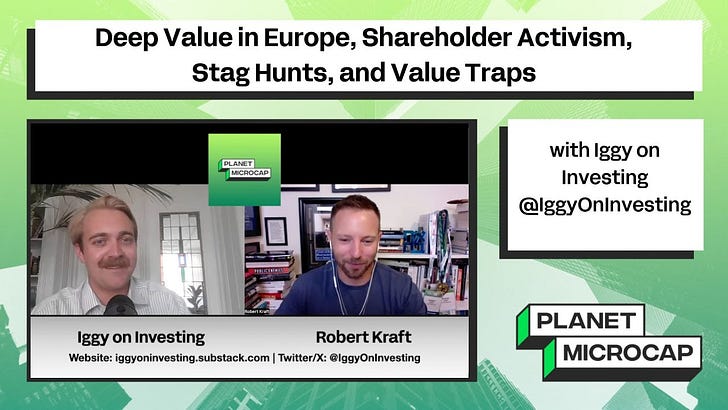 Deep Value in Europe, Shareholder Activism, Stag Hunts, and Value Traps

PLANET MICROCAP

with Iggy on Investing @IggyOnInvesting

Robert Kraft

Iggy on Investing

Robert Kraft

Website: iggyoninvesting.substack.com | Twitter/X: @IggyOnInvesting

PLANET MICROCAP